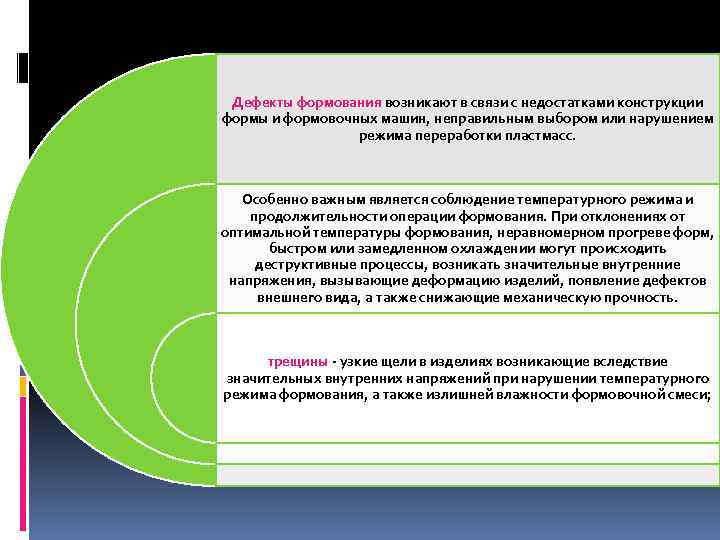 Дефекты формования возникают в связи с недостатками конструкции формы и формовочных машин, неправильным выбором или нарушением режима переработки пластмасс.

Особенно важным является соблюдение температурного режима и продолжительности операции формования. При отклонениях от оптимальной температуры формования, неравномерном прогреве форм, быстром или замедленном охлаждении могут происходить деструктивные процессы, возникать значительные внутренние напряжения, вызывающие деформацию изделий, появление дефектов внешнего вида, а также снижающие механическую прочность.

трещины - узкие щели в изделиях возникающие вследствие значительных внутренних напряжений при нарушении температурного режима формования, а также излишней влажности формовочной смеси;